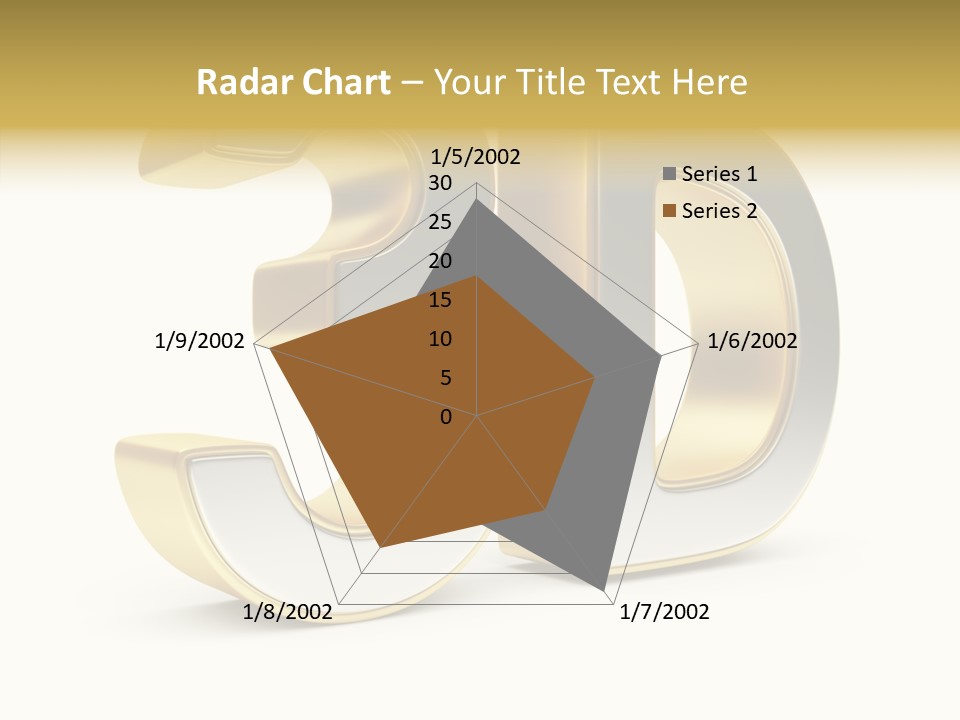 Radar Chart – Your Title Text Here

1/5/2002
30
25
20
15
10
5
0
1/6/2002
1/7/2002
1/8/2002
1/9/2002

Series 1
Series 2